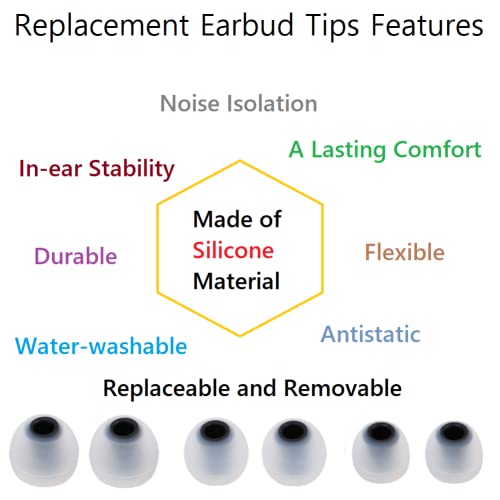 Replacement Earbud Tips Features

Noise Isolation

A Lasting Comfort

In-ear Stability

Made of Silicone Material

Durable

Flexible

Antistatic

Water-washable

Replaceable and Removable